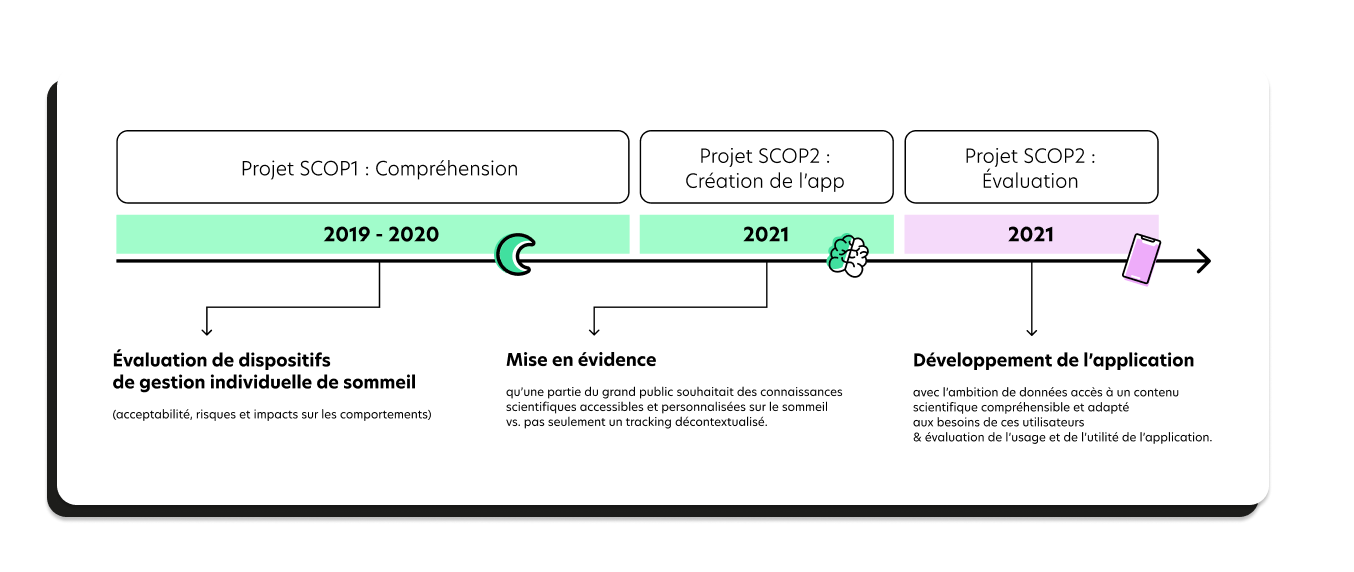 Projet SCOP1 : Compréhension

Projet SCOP2 : Création de l'app

Projet SCOP2 : Évaluation

2019 - 2020

2021

2021

Évaluation de dispositifs de gestion individuelle de sommeil

(acceptabilité, risques et impacts sur les comportements)

Mise en évidence

qu'une partie du grand public souhaitait des connaissances scientifiques accessibles et personnalisées sur le sommeil vs. pas seulement un tracking décontextualisé.

Développement de l'application

avec l'ambition de données accès à un contenu scientifique compréhensible et adapté aux besoins de ces utilisateurs & évaluation de l'usage et de l'utilité de l'application.